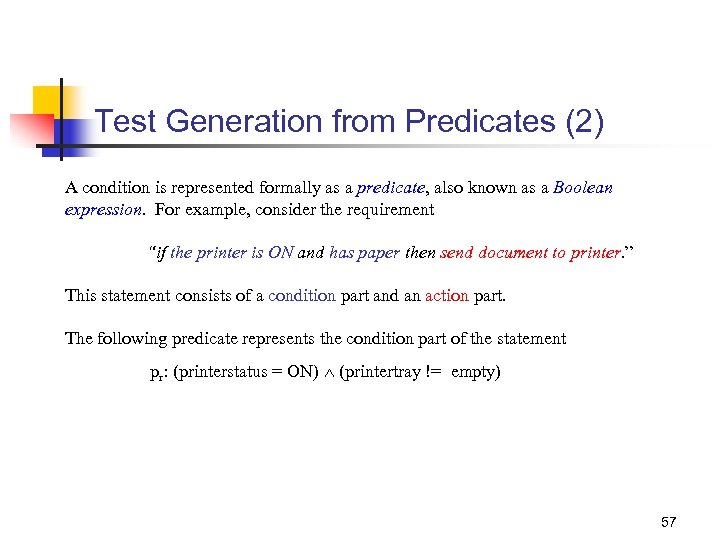 Test Generation from Predicates (2)

A condition is represented formally as a predicate, also known as a Boolean expression. For example, consider the requirement

"if the printer is ON and has paper then send document to printer."

This statement consists of a condition part and an action part.

The following predicate represents the condition part of the statement

$p_r$: (printerstatus = ON) $\wedge$ (printertray != empty)

57